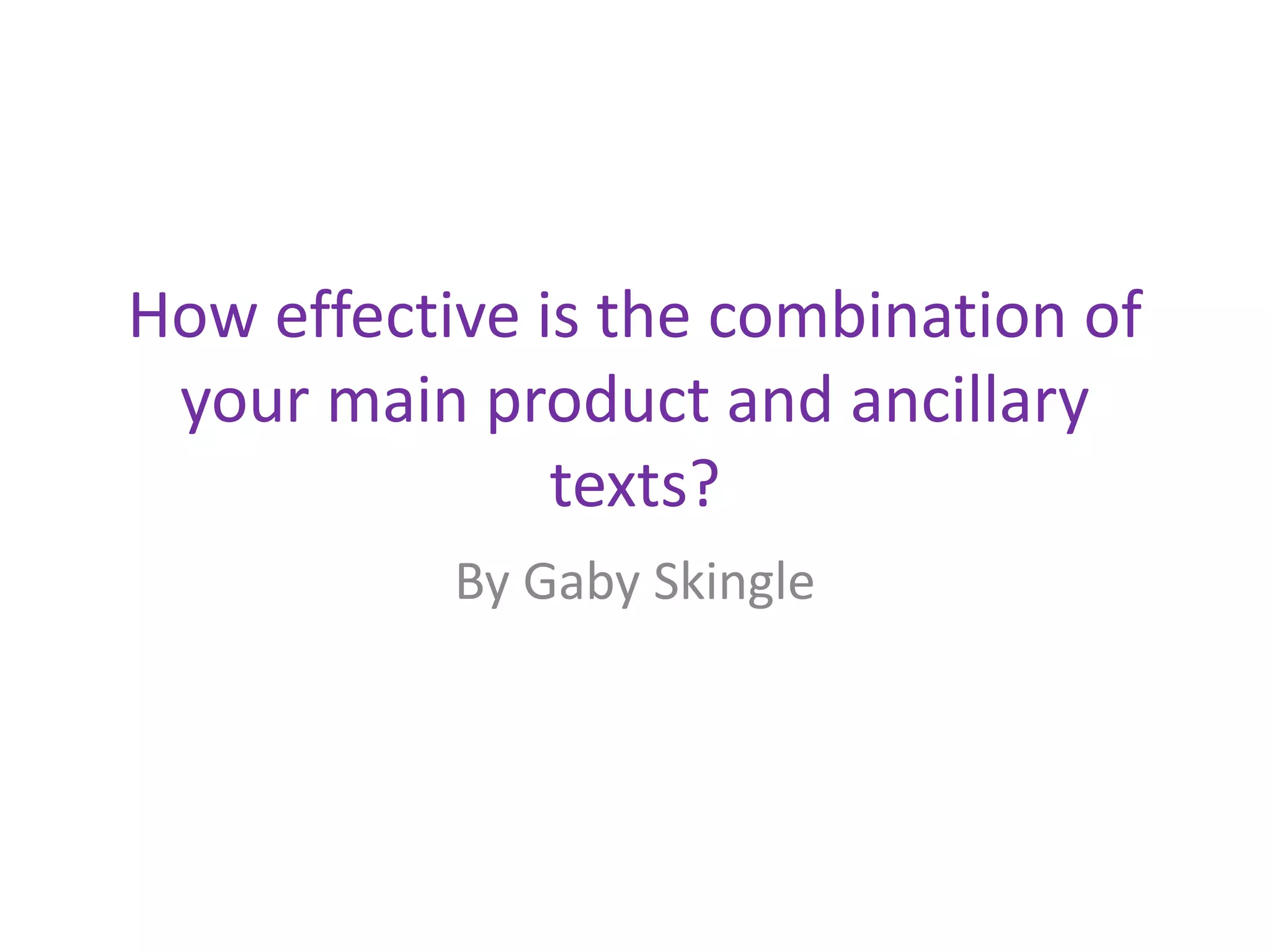 How effective is the combination of your main product and ancillary texts?

By Gaby Skingle